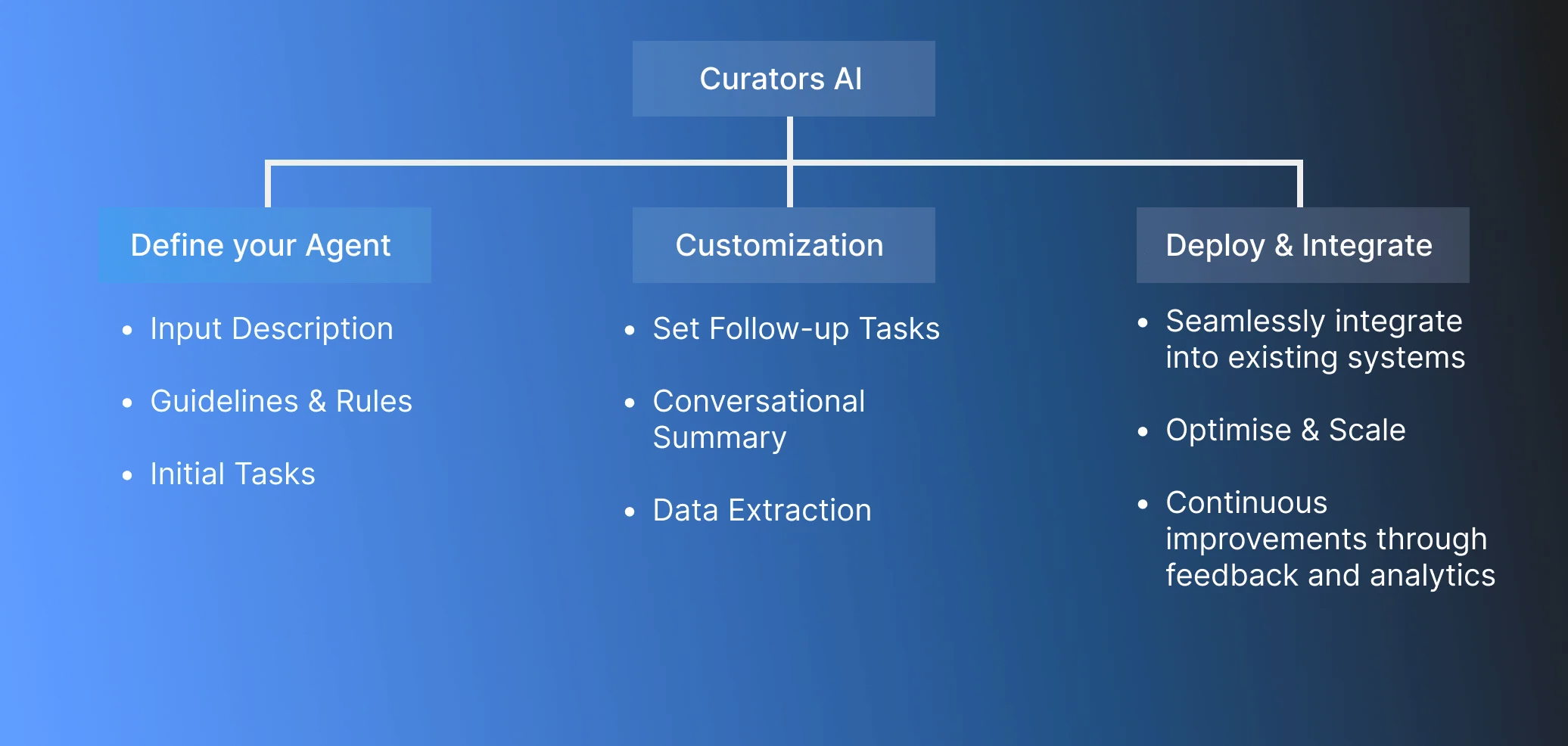 Curators AI

Define your Agent

- Input Description
- Guidelines & Rules
- Initial Tasks

Customization

- Set Follow-up Tasks
- Conversational Summary
- Data Extraction

Deploy & Integrate

- Seamlessly integrate into existing systems
- Optimise & Scale
- Continuous improvements through feedback and analytics